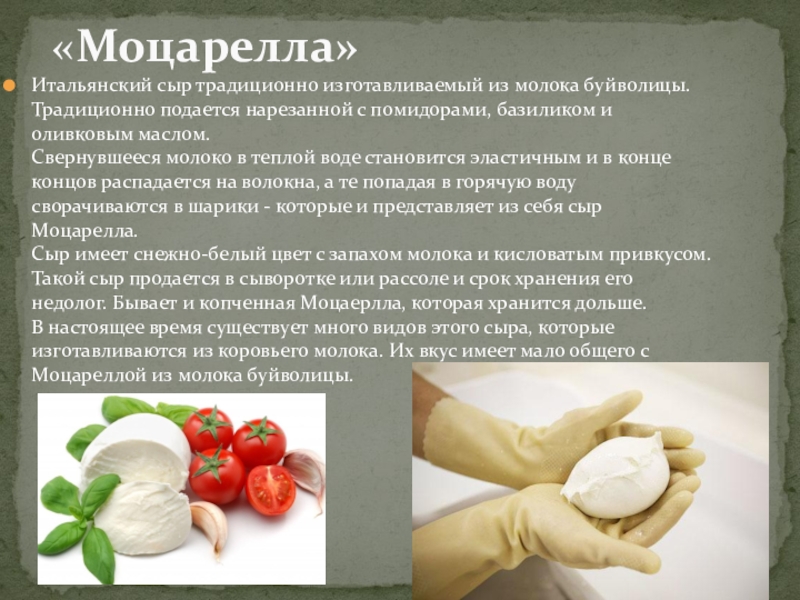 «Моцарелла»

Итальянский сыр традиционно изготавливаемый из молока буйволицы. Традиционно подается нарезанной с помидорами, базиликом и оливковым маслом.
Свернувшееся молоко в теплой воде становится эластичным и в конце концов распадается на волокна, а те попадая в горячую воду сворачиваются в шарики - которые и представляет из себя сыр Моцарелла.
Сыр имеет снежно-белый цвет с запахом молока и кисловатым привкусом. Такой сыр продается в сыворотке или рассоле и срок хранения его недолог. Бывает и копченная Моцаерлла, которая хранится дольше.
В настоящее время существует много видов этого сыра, которые изготавливаются из коровьего молока. Их вкус имеет мало общего с Моцареллой из молока буйволицы.